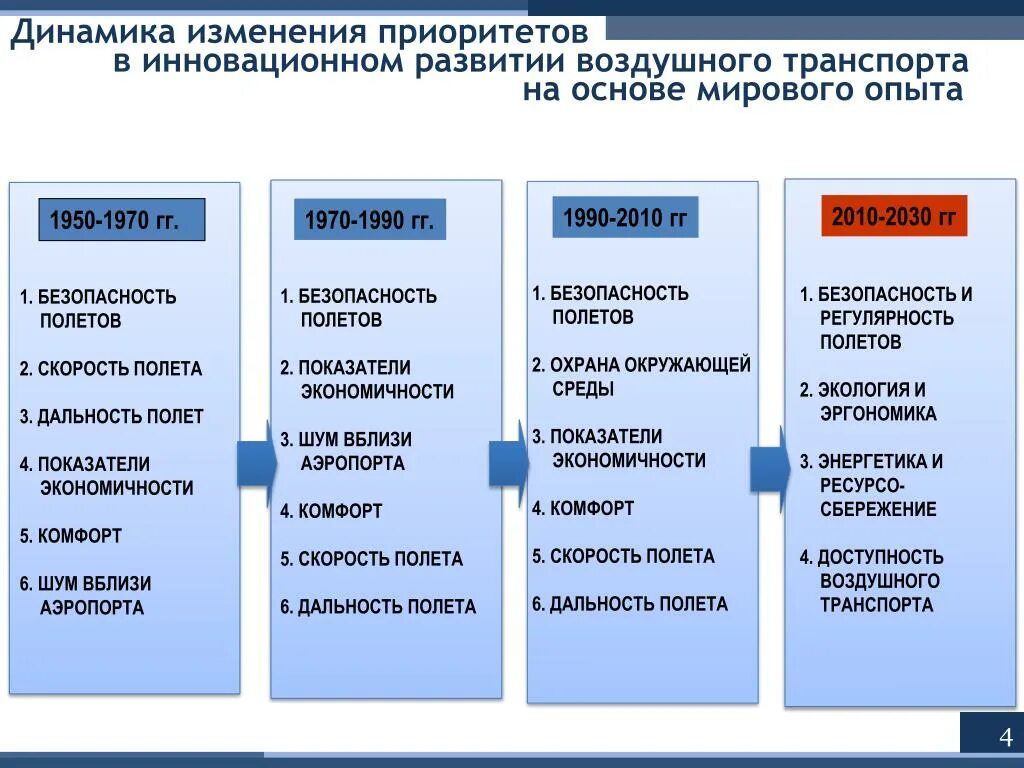 Динамика изменения приоритетов в инновационном развитии воздушного транспорта на основе мирового опыта

1950-1970 гг.

1. БЕЗОПАСНОСТЬ ПОЛЕТОВ

2. СКОРОСТЬ ПОЛЕТА

3. ДАЛЬНОСТЬ ПОЛЕТ

4. ПОКАЗАТЕЛИ ЭКОНОМИЧНОСТИ

5. КОМФОРТ

6. ШУМ ВБЛИЗИ АЭРОПОРТА

1970-1990 гг.

1. БЕЗОПАСНОСТЬ ПОЛЕТОВ

2. ПОКАЗАТЕЛИ ЭКОНОМИЧНОСТИ

3. ШУМ ВБЛИЗИ АЭРОПОРТА

4. КОМФОРТ

5. СКОРОСТЬ ПОЛЕТА

6. ДАЛЬНОСТЬ ПОЛЕТА

1990-2010 гг

1. БЕЗОПАСНОСТЬ ПОЛЕТОВ

2. ОХРАНА ОКРУЖАЮЩЕЙ СРЕДЫ

3. ПОКАЗАТЕЛИ ЭКОНОМИЧНОСТИ

4. КОМФОРТ

5. СКОРОСТЬ ПОЛЕТА

6. ДАЛЬНОСТЬ ПОЛЕТА

2010-2030 гг

1. БЕЗОПАСНОСТЬ И РЕГУЛЯРНОСТЬ ПОЛЕТОВ

2. ЭКОЛОГИЯ И ЭРГОНОМИКА

3. ЭНЕРГЕТИКА И РЕСУРСО-СБЕРЕЖЕНИЕ

4. ДОСТУПНОСТЬ ВОЗДУШНОГО ТРАНСПОРТА

4